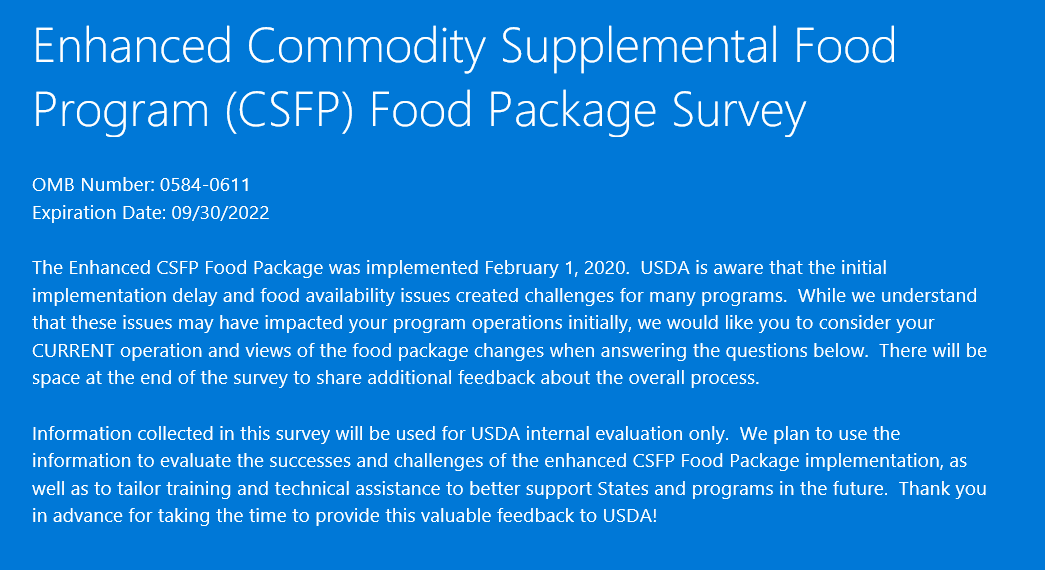 Enhanced Commodity Supplemental Food Program (CSFP) Food Package Survey

OMB Number: 0584-0611
Expiration Date: 09/30/2022

The Enhanced CSFP Food Package was implemented February 1, 2020. USDA is aware that the initial implementation delay and food availability issues created challenges for many programs. While we understand that these issues may have impacted your program operations initially, we would like you to consider your CURRENT operation and views of the food package changes when answering the questions below. There will be space at the end of the survey to share additional feedback about the overall process.

Information collected in this survey will be used for USDA internal evaluation only. We plan to use the information to evaluate the successes and challenges of the enhanced CSFP Food Package implementation, as well as to tailor training and technical assistance to better support States and programs in the future. Thank you in advance for taking the time to provide this valuable feedback to USDA!